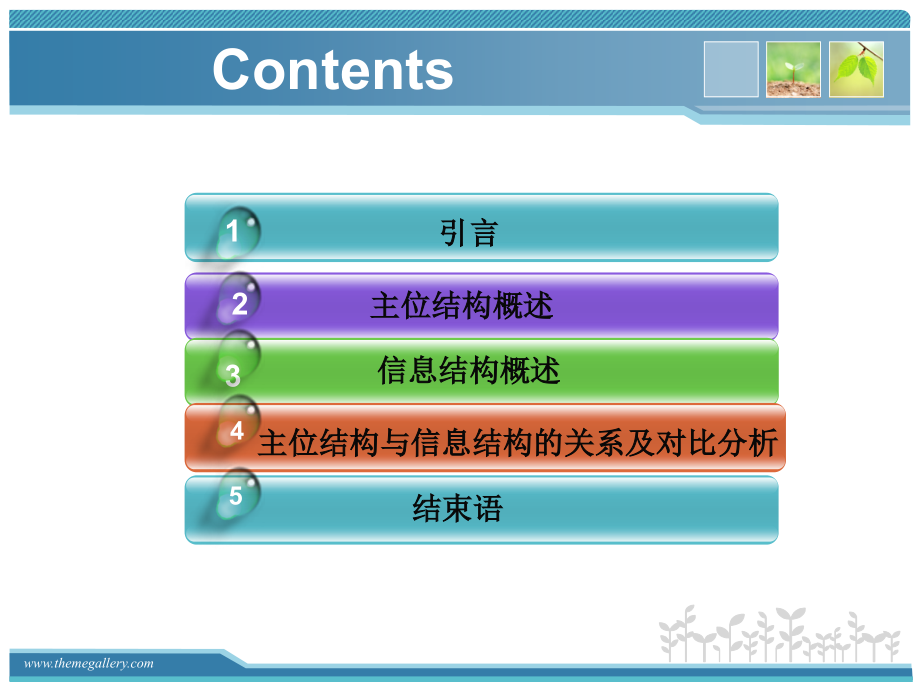 Contents

1 引言

2 主位结构概述

3 信息结构概述

4 主位结构与信息结构的关系及对比分析

5 结束语

www.themegallery.com